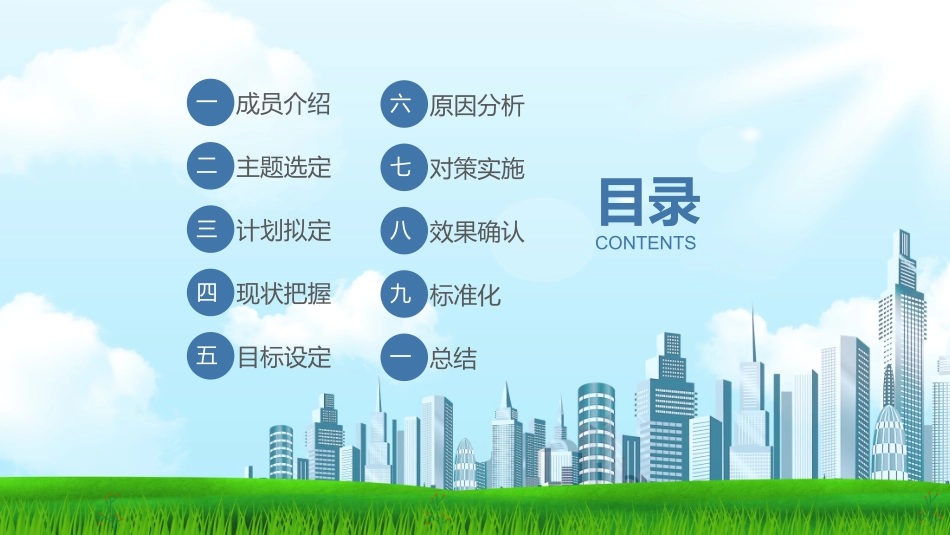 一 成员介绍
二 主题选定
三 计划拟定
四 现状把握
五 目标设定

六 原因分析
七 对策实施
八 效果确认
九 标准化
一 总结

目录
CONTENTS